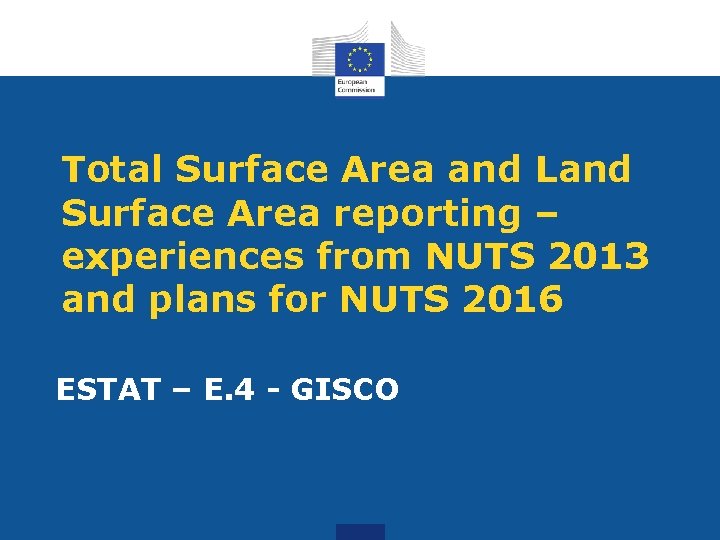 European Commission

Total Surface Area and Land Surface Area reporting – experiences from NUTS 2013 and plans for NUTS 2016

ESTAT – E.4 - GISCO